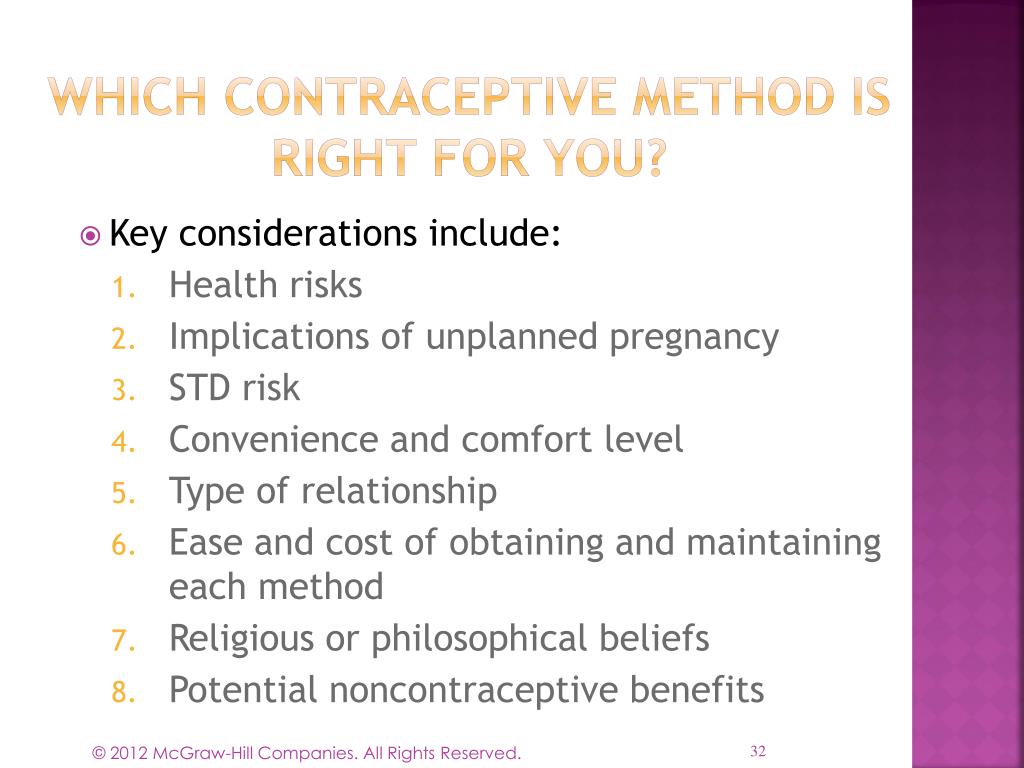 WHICH CONTRACEPTIVE METHOD IS RIGHT FOR YOU?

Key considerations include:
1. Health risks
2. Implications of unplanned pregnancy
3. STD risk
4. Convenience and comfort level
5. Type of relationship
6. Ease and cost of obtaining and maintaining each method
7. Religious or philosophical beliefs
8. Potential noncontraceptive benefits

© 2012 McGraw-Hill Companies. All Rights Reserved.

32